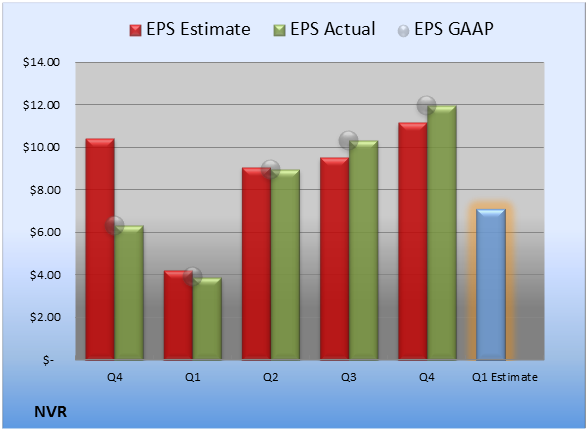 EPS Estimate EPS Actual EPS GAAP

$14.00
$12.00
$10.00
$8.00
$6.00
$4.00
$2.00
$-

Q4 Q1 Q2 Q3 Q4 Q1 Estimate

NVR